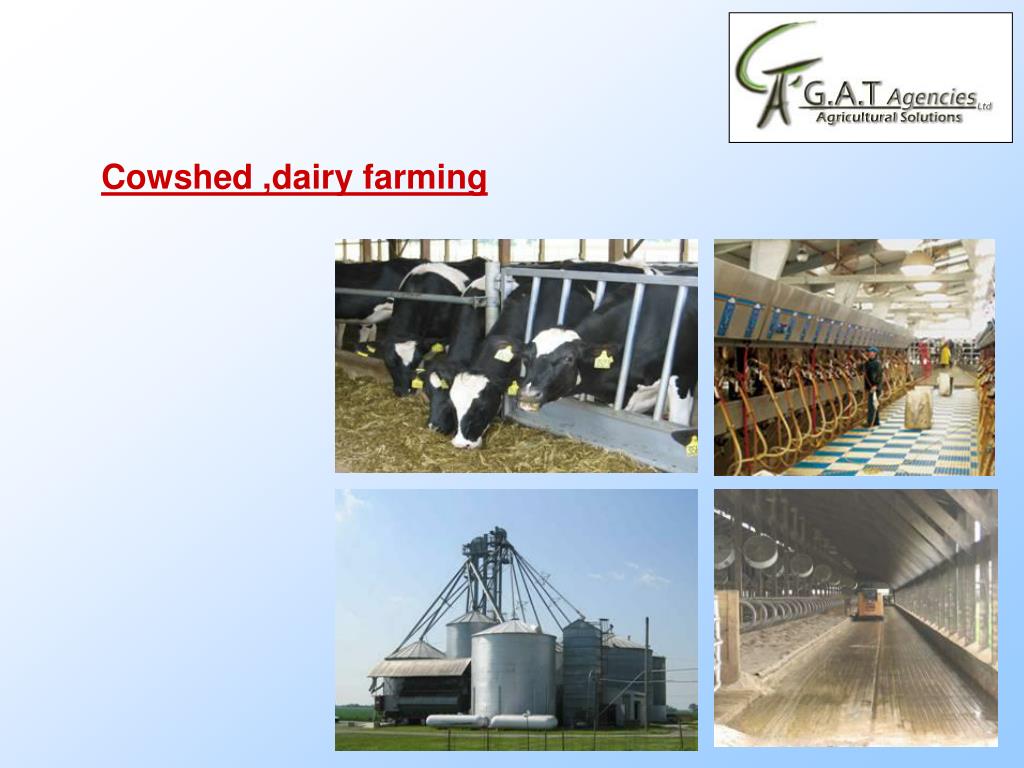 G.A.T Agencies Ltd
Agricultural Solutions

Cowshed ,dairy farming